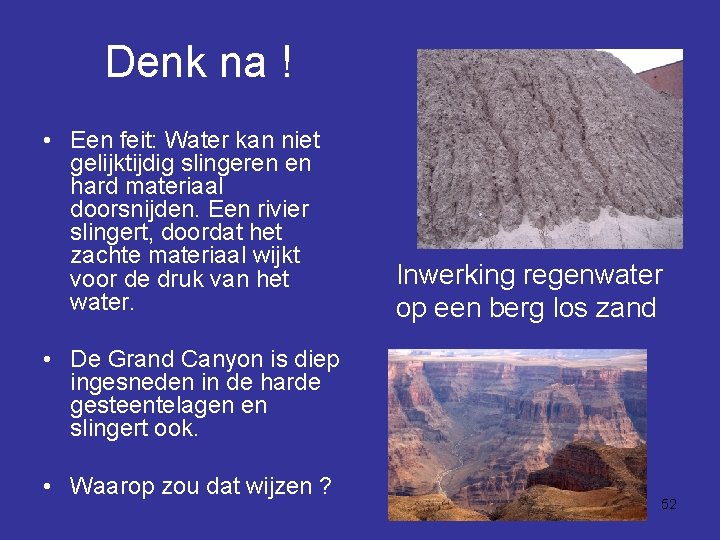 Denk na !

• Een feit: Water kan niet gelijktijdig slingeren en hard materiaal doorsnijden. Een rivier slingert, doordat het zachte materiaal wijkt voor de druk van het water.

• De Grand Canyon is diep ingesneden in de harde gesteentelagen en slingert ook.

• Waarop zou dat wijzen ?

Inwerking regenwater op een berg los zand

52